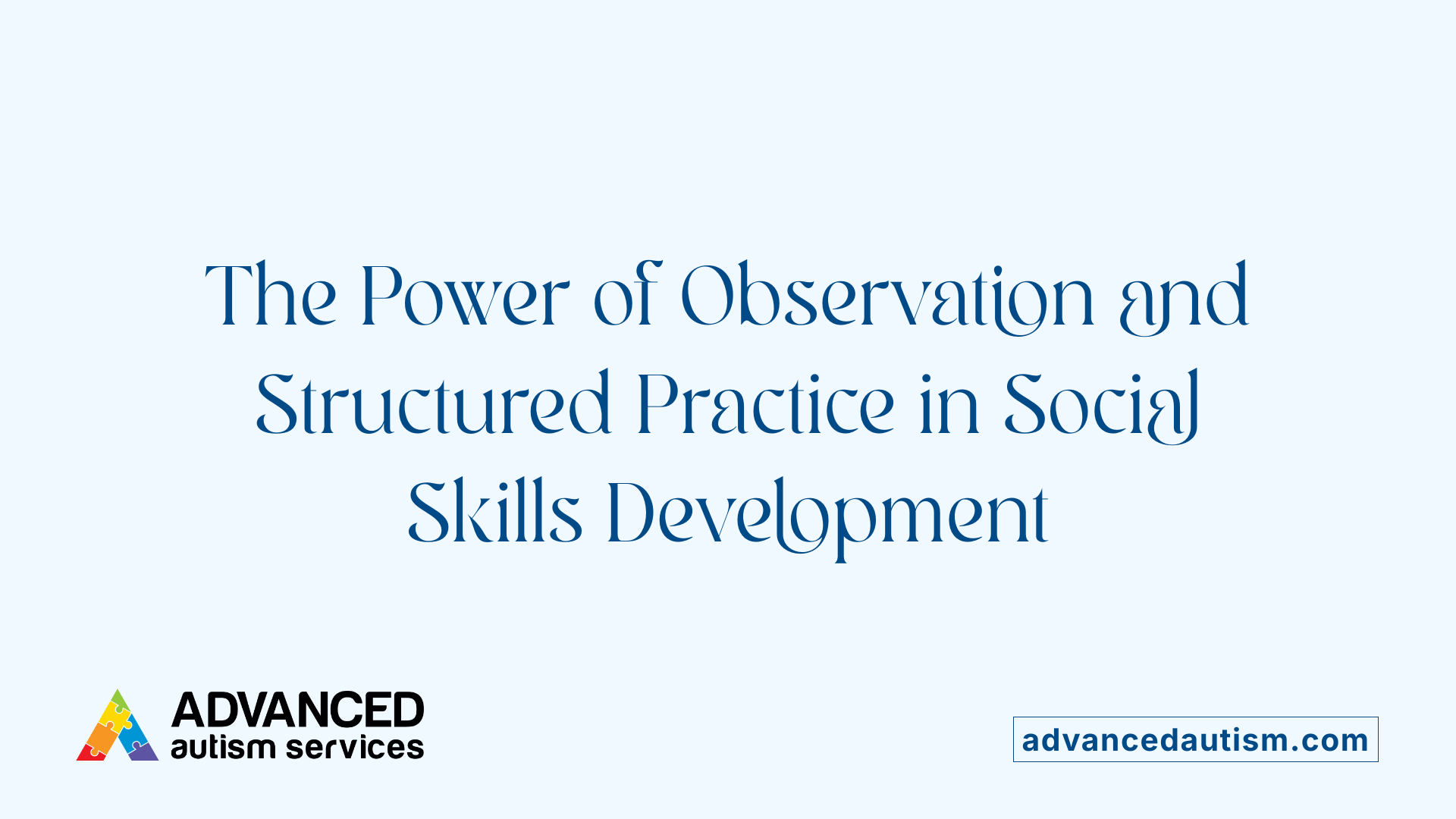 The Power of Observation and Structured Practice in Social Skills Development

ADVANCED
autism services

advancedautism.com